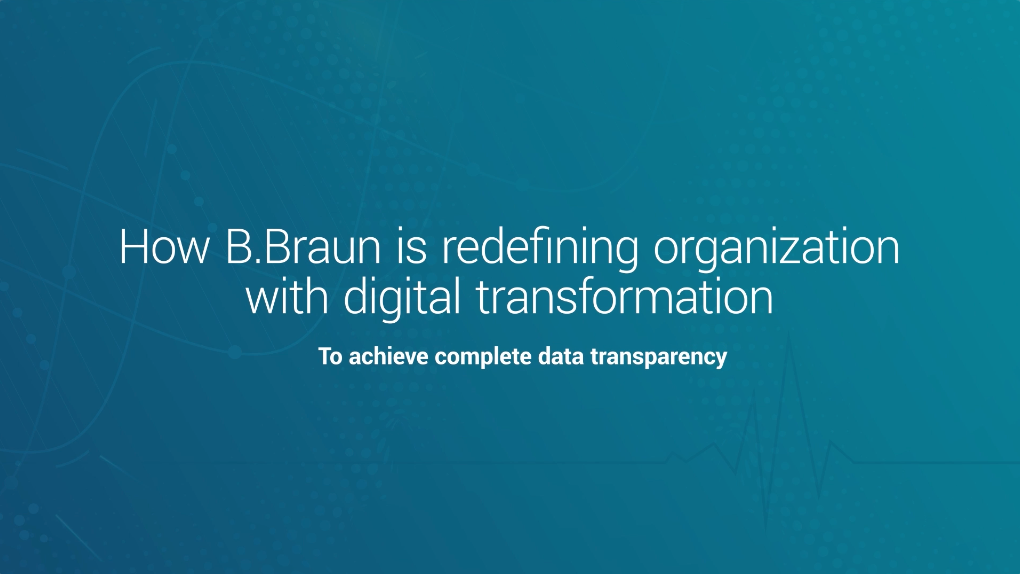 How B.Braun is redefining organization with digital transformation

To achieve complete data transparency